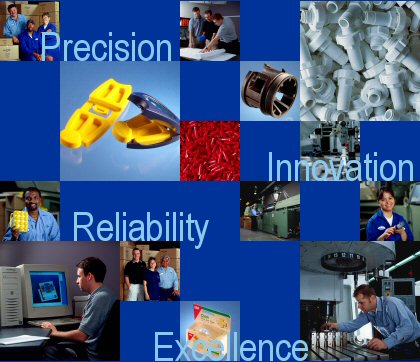 Precision

Innovation

Reliability

Excellence